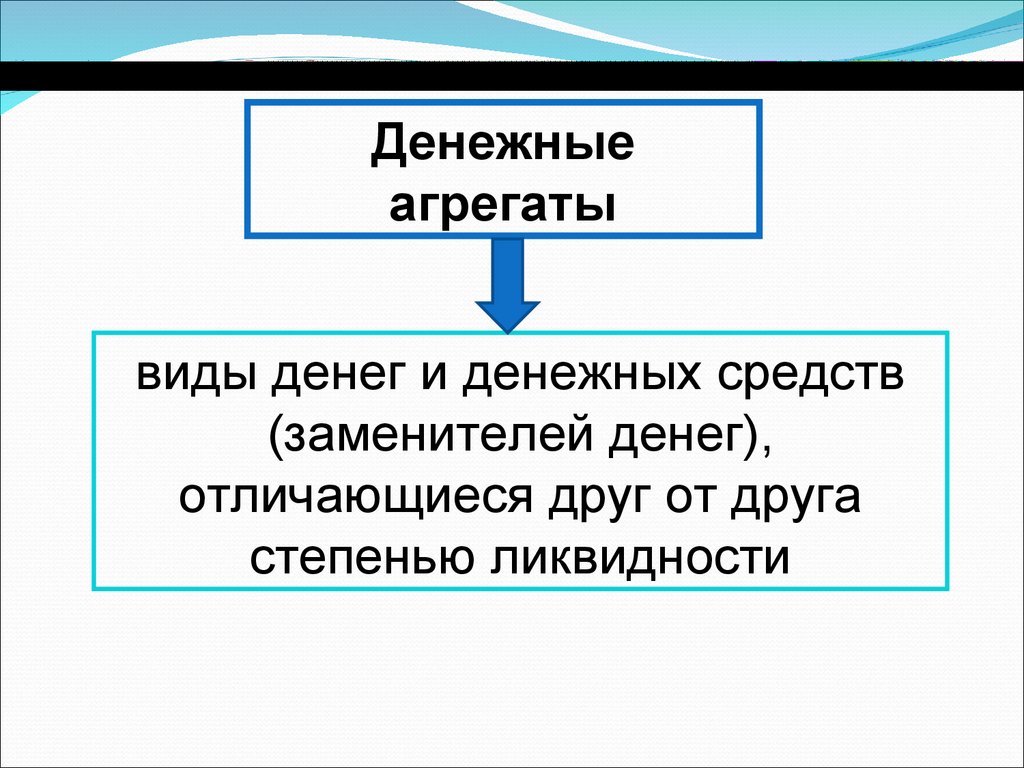 Денежные агрегаты

виды денег и денежных средств (заменителей денег), отличающиеся друг от друга степенью ликвидности